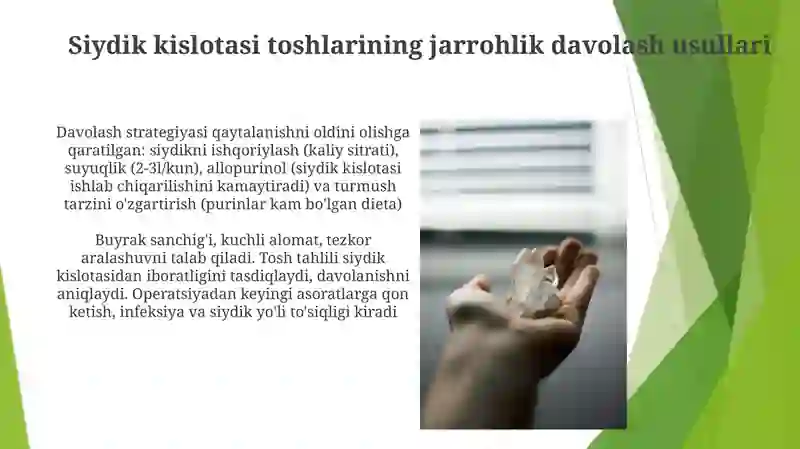 Siydik kislotasi toshlarining jarrohlik davolash usullari

Davolash strategiyasi qaytalanishni oldini olishga qaratilgan: siydikni ishqoriylash (kaliy sitrati), suyuqlik (2-3l/kun), allopurinol (siydik kislotasi ishlab chiqarilishini kamaytiradi) va turmush tarzini o'zgartirish (purinlar kam bo'lgan dieta)

Buyrak sanchig'i, kuchli alomat, tezkor aralashuvni talab qiladi. Tosh tahlili siydik kislotasidan iboratligini tasdiqlaydi, davolanishni aniqlaydi. Operatsiyadan keyingi asoratlarga qon ketish, infeksiya va siydik yo'li to'siqligi kiradi